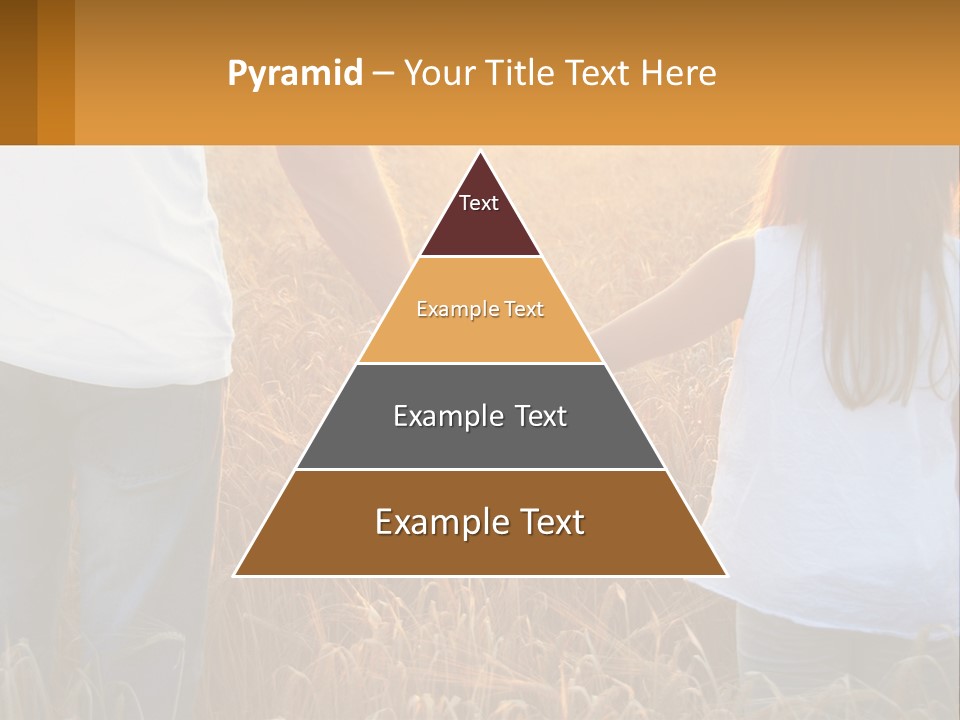 Pyramid – Your Title Text Here

Text

Example Text

Example Text

Example Text